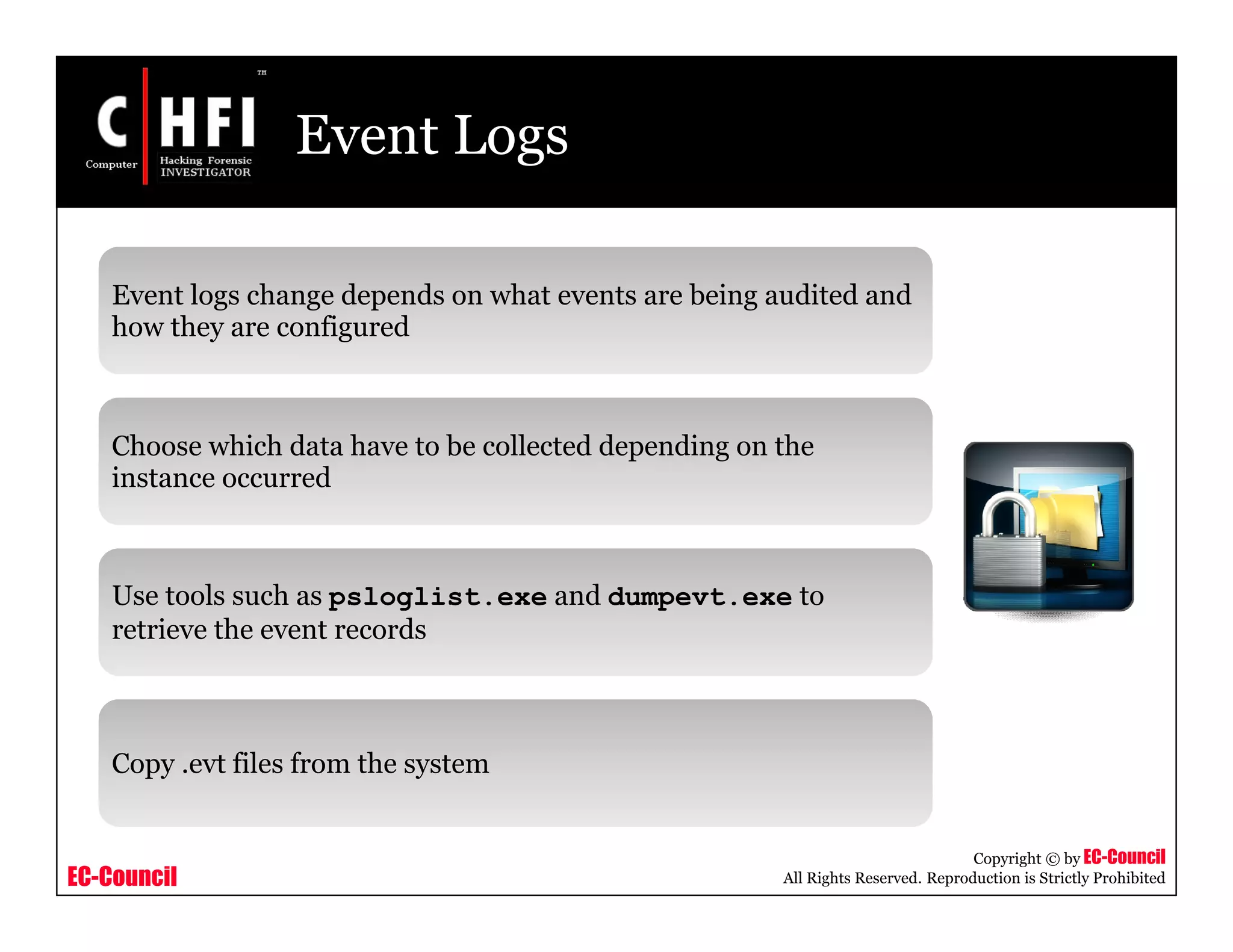 C HFI TM
Computer Hacking Forensic INVESTIGATOR

Event Logs

Event logs change depends on what events are being audited and how they are configured

Choose which data have to be collected depending on the instance occurred

Use tools such as psloglist.exe and dumpevt.exe to retrieve the event records

Copy .evt files from the system

EC-Council

Copyright © by EC-Council
All Rights Reserved. Reproduction is Strictly Prohibited